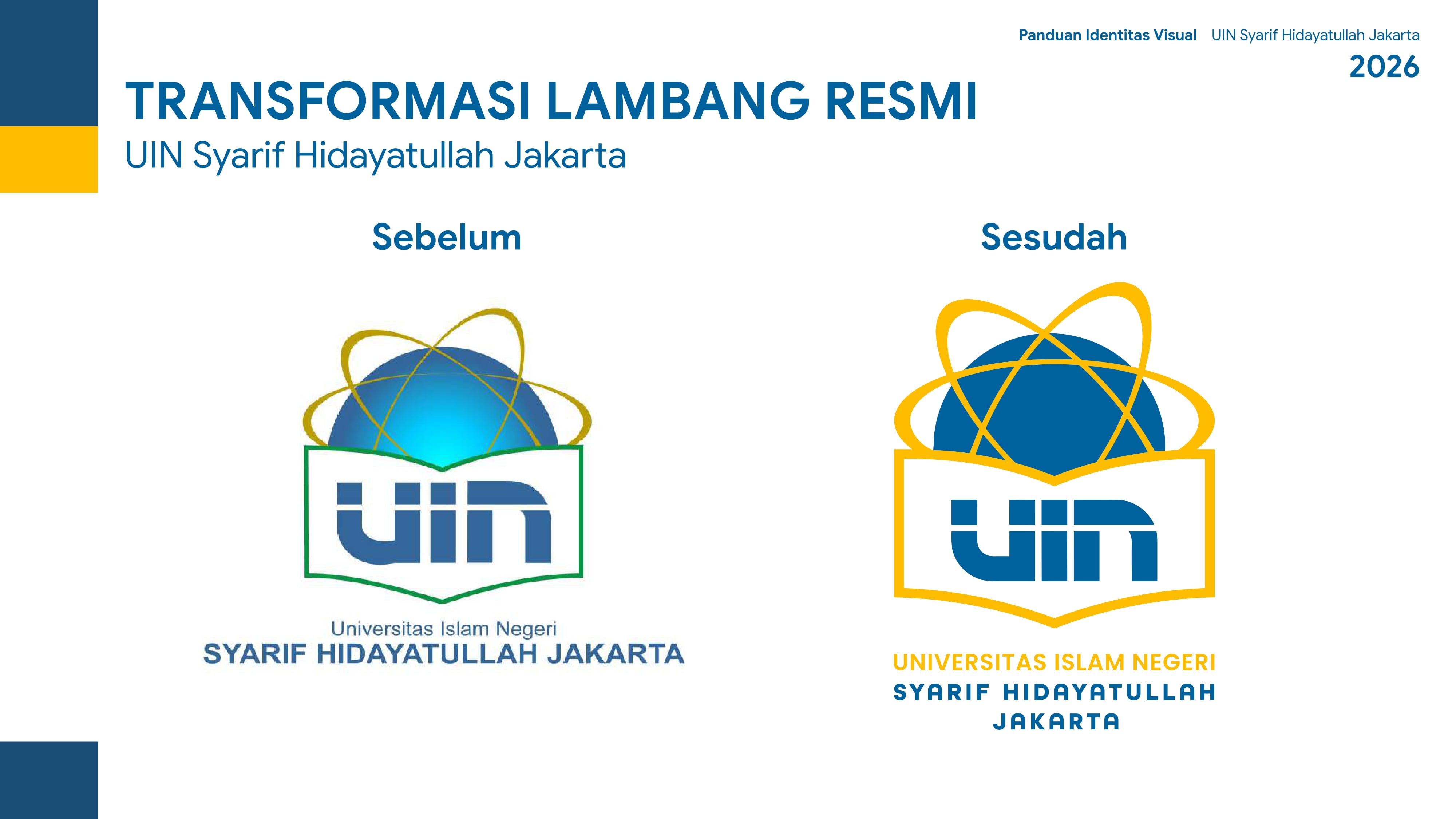 Panduan Identitas Visual UIN Syarif Hidayatullah Jakarta
2026

TRANSFORMASI LAMBANG RESMI
UIN Syarif Hidayatullah Jakarta

Sebelum

UIN

Universitas Islam Negeri
SYARIF HIDAYATULLAH JAKARTA

Sesudah

UIN

UNIVERSITAS ISLAM NEGERI
SYARIF HIDAYATULLAH
JAKARTA